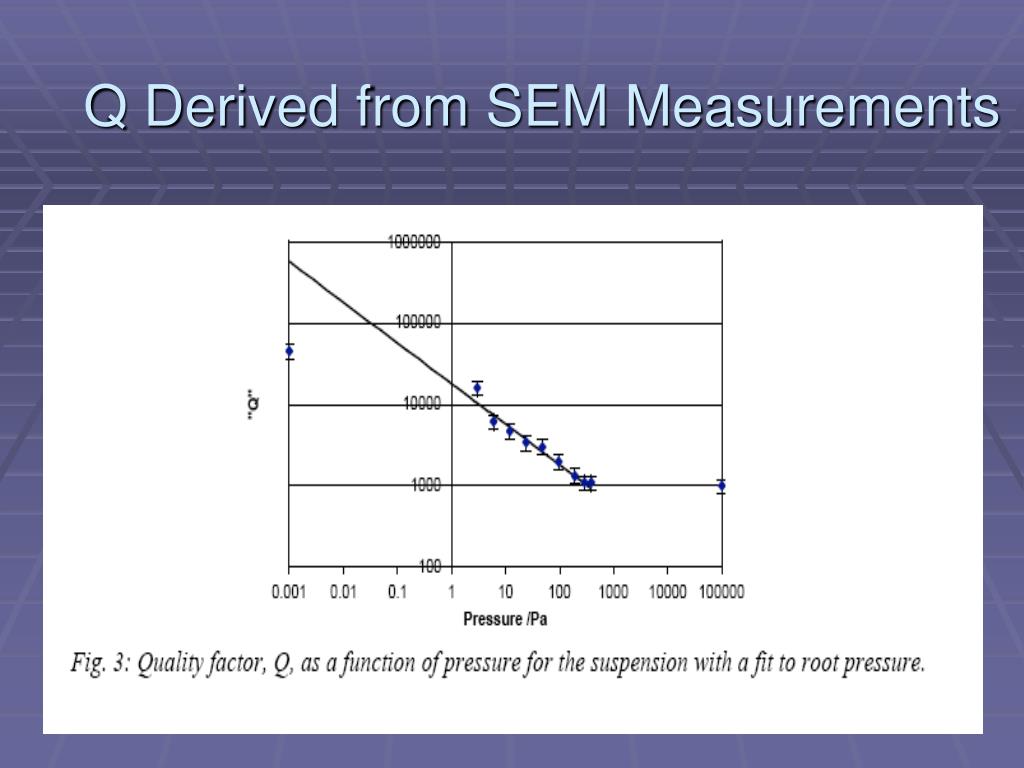 Q Derived from SEM Measurements

1000000
100000
10000
1000
100
"Q"

0.001 0.01 0.1 1 10 100 1000 10000 100000
Pressure /Pa

Fig. 3: Quality factor, Q, as a function of pressure for the suspension with a fit to root pressure.